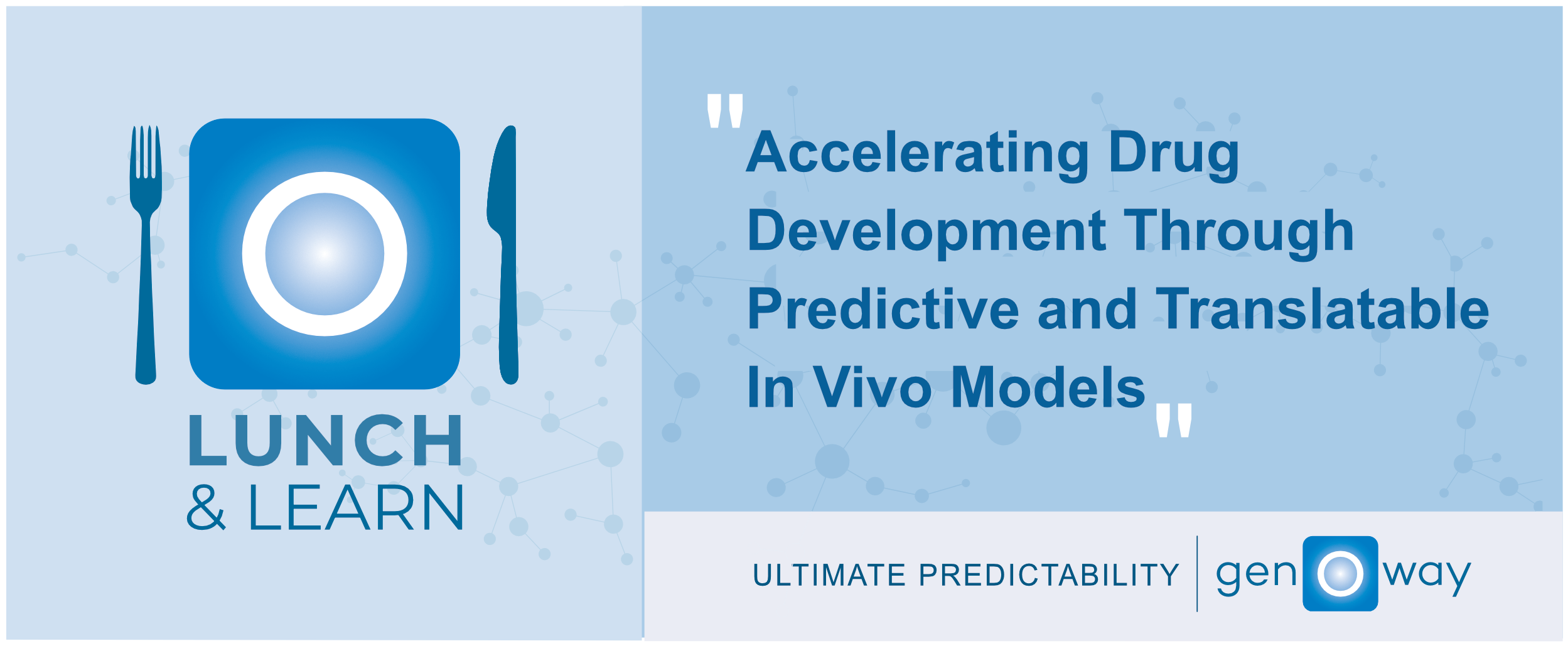 LUNCH
& LEARN

"Accelerating Drug Development Through Predictive and Translatable In Vivo Models"

ULTIMATE PREDICTABILITY | genOway